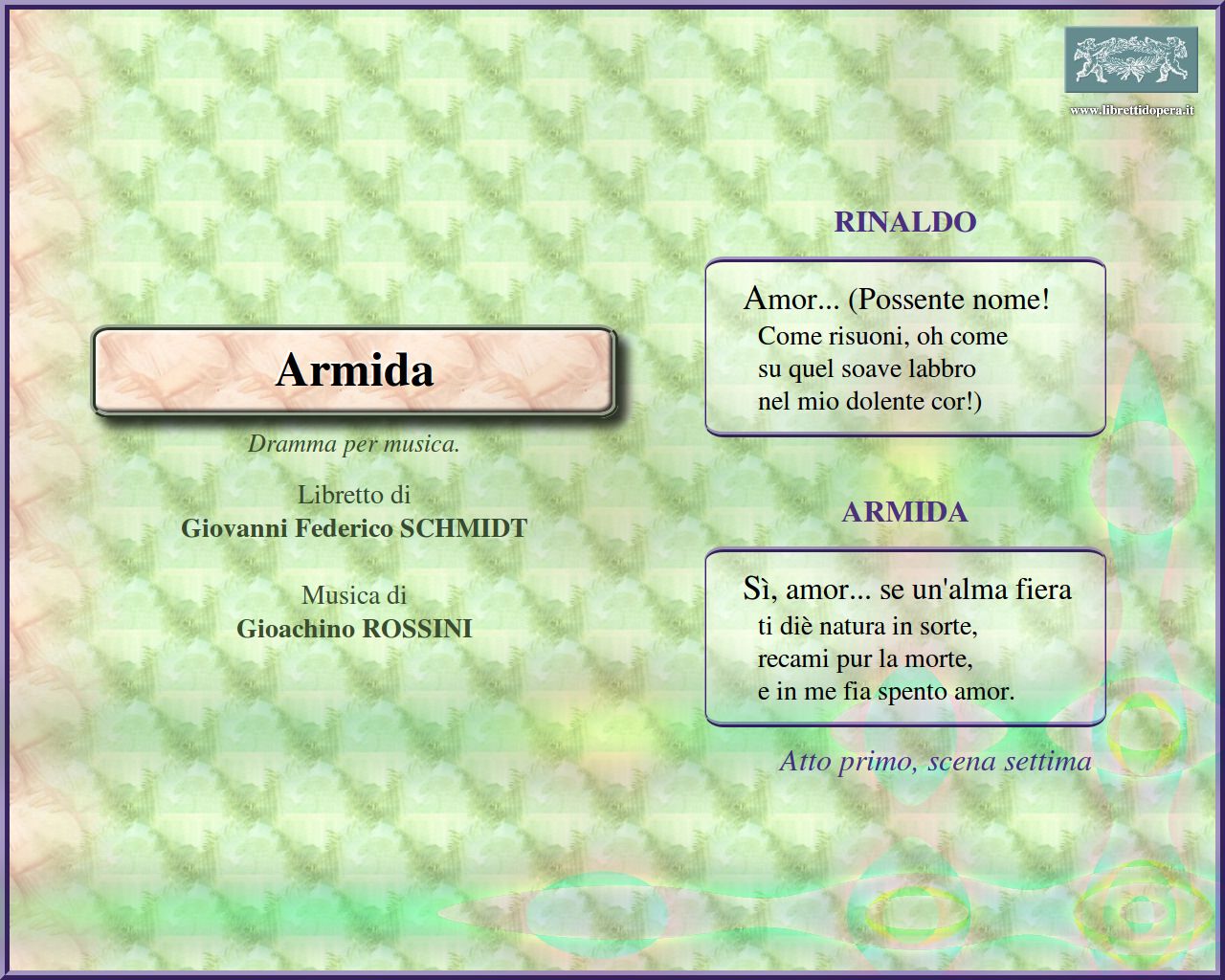 www.librettidopera.it

Armida

Dramma per musica.

Libretto di
Giovanni Federico SCHMIDT

Musica di
Gioachino ROSSINI

RINALDO

Amor... (Possente nome!
Come risuoni, oh come
su quel soave labbro
nel mio dolente cor!)

ARMIDA

Sì, amor... se un'alma fiera
ti diè natura in sorte,
recami pur la morte,
e in me fia spento amor.

Atto primo, scena settima